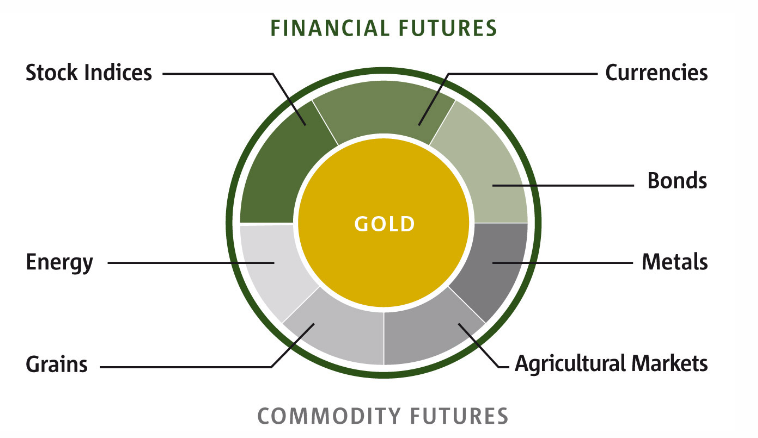 FINANCIAL FUTURES

Stock Indices

Currencies

Bonds

GOLD

Energy

Metals

Grains

Agricultural Markets

COMMODITY FUTURES